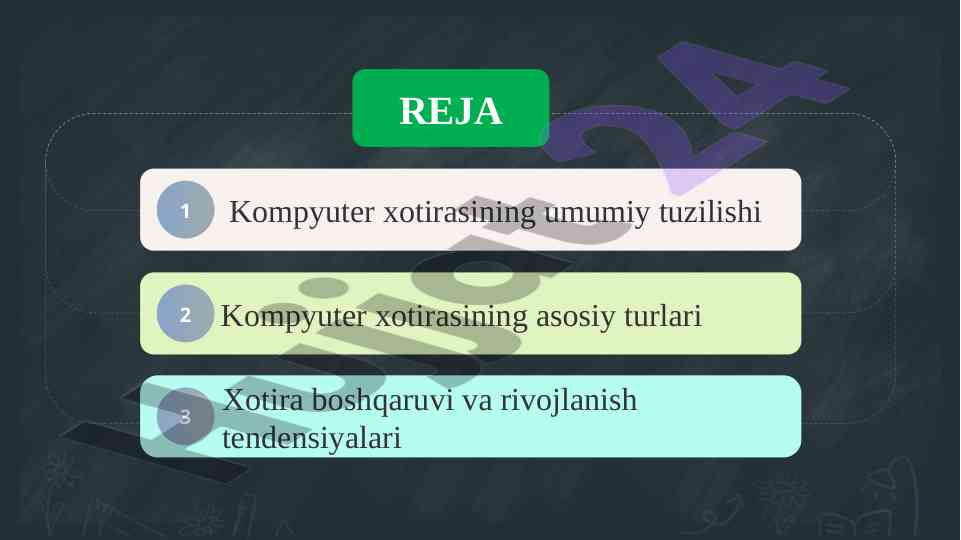 REJA

1 Kompyuter xotirasining umumiy tuzilishi

2 Kompyuter xotirasining asosiy turlari

3 Xotira boshqaruvi va rivojlanish tendensiyalari

hujjat24